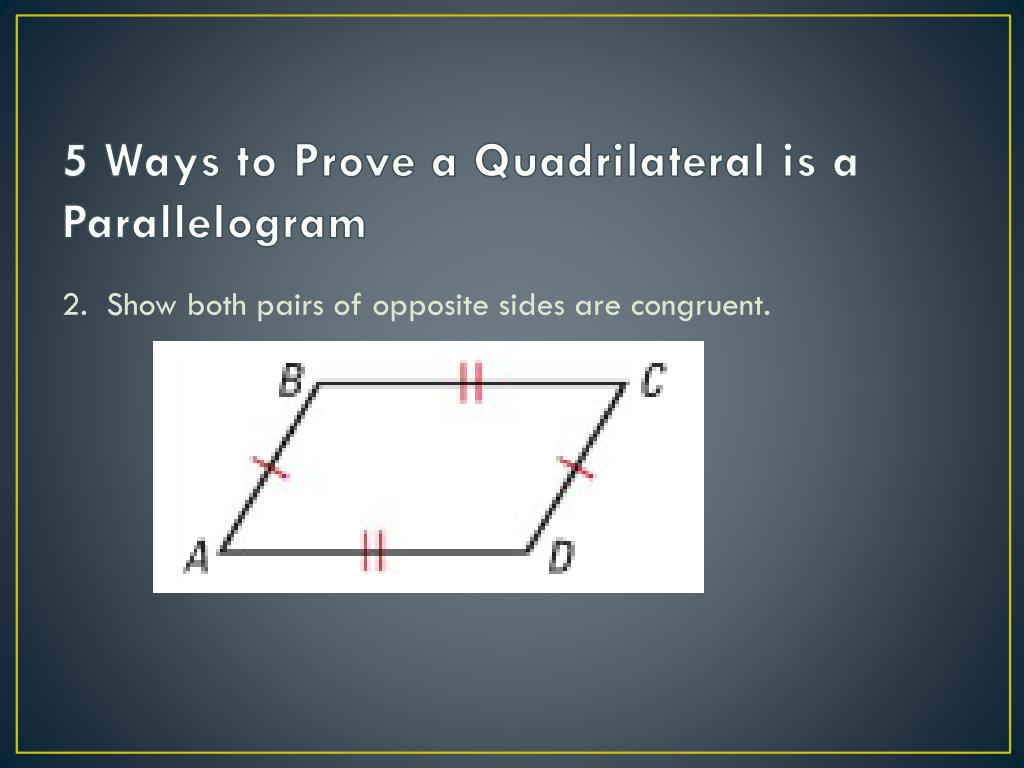 5 Ways to Prove a Quadrilateral is a Parallelogram

2. Show both pairs of opposite sides are congruent.

B C A D